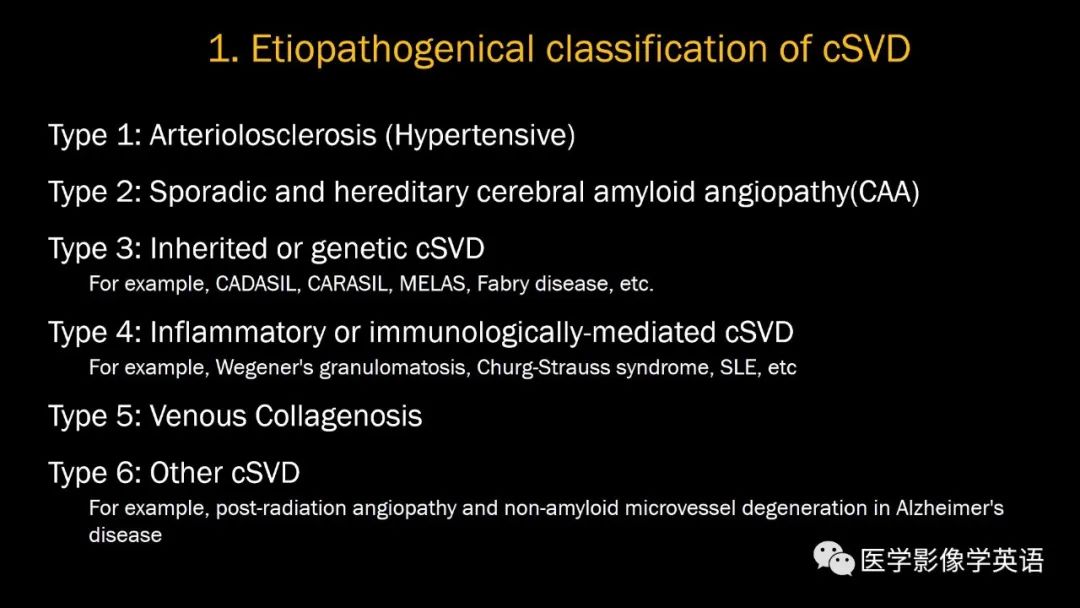 1. Etiopathogenical classification of cSVD

Type 1: Arteriolosclerosis (Hypertensive)

Type 2: Sporadic and hereditary cerebral amyloid angiopathy(CAA)

Type 3: Inherited or genetic cSVD

For example, CADASIL, CARASIL, MELAS, Fabry disease, etc.

Type 4: Inflammatory or immunologically-mediated cSVD

For example, Wegener's granulomatosis, Churg-Strauss syndrome, SLE, etc

Type 5: Venous Collagenosis

Type 6: Other cSVD

For example, post-radiation angiopathy and non-amyloid microvessel degeneration in Alzheimer's disease

医学影像学英语